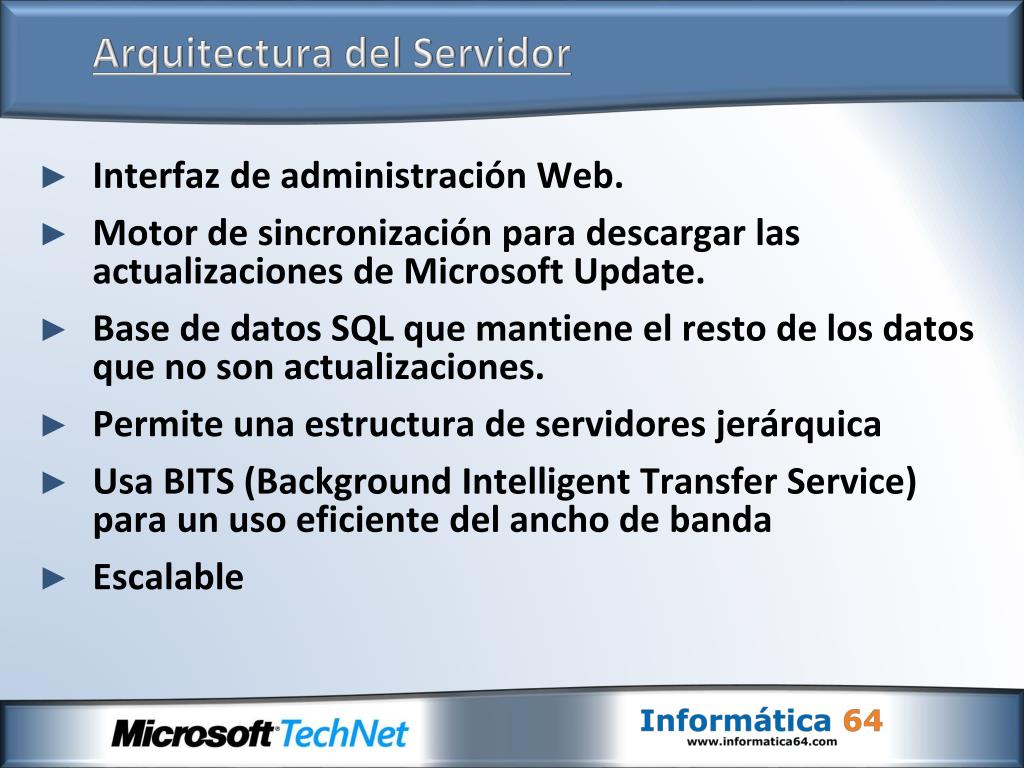 Arquitectura del Servidor

► Interfaz de administración Web.

► Motor de sincronización para descargar las actualizaciones de Microsoft Update.

► Base de datos SQL que mantiene el resto de los datos que no son actualizaciones.

► Permite una estructura de servidores jerárquica

► Usa BITS (Background Intelligent Transfer Service) para un uso eficiente del ancho de banda

► Escalable

Microsoft TechNet

Informática 64
www.informatica64.com